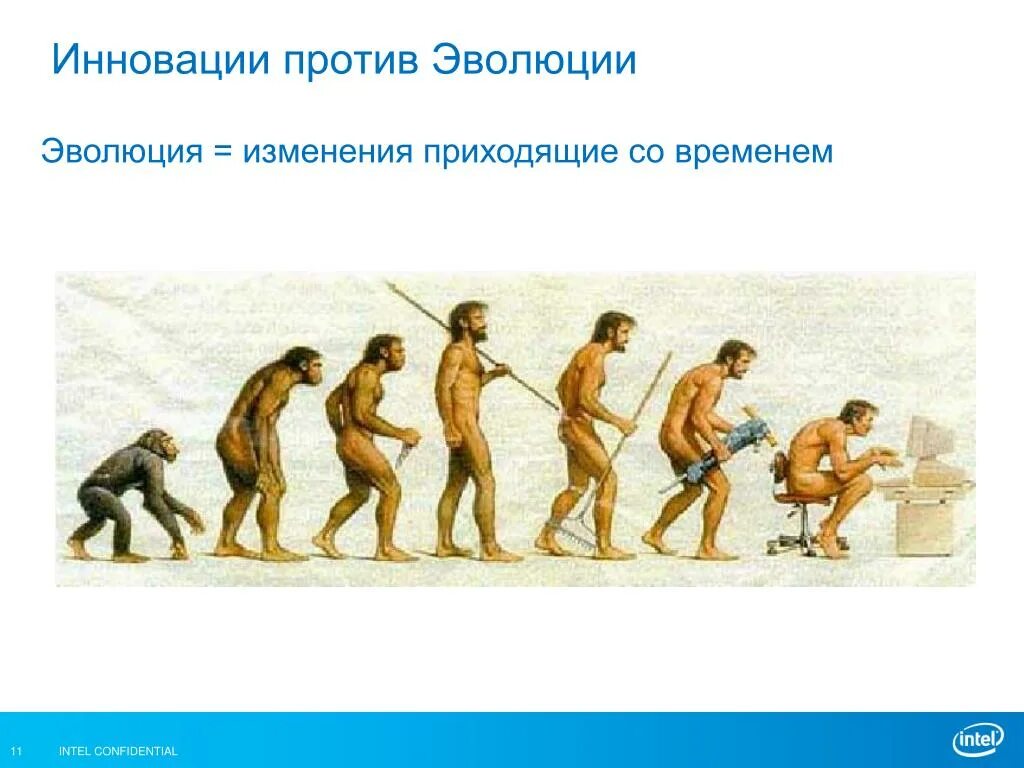 Инновации против Эволюции

Эволюция = изменения приходящие со временем

11 INTEL CONFIDENTIAL

intel